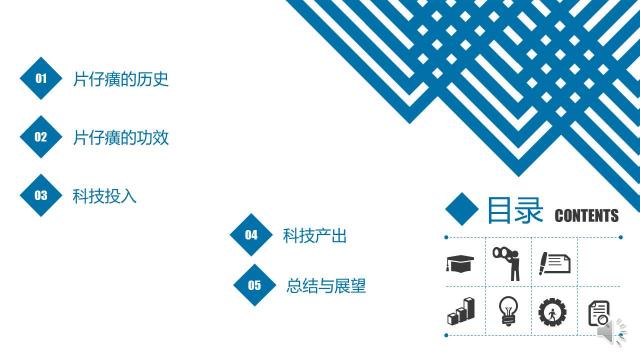 01 片仔癀的历史

02 片仔癀的功效

03 科技投入

04 科技产出

05 总结与展望

目录 CONTENTS